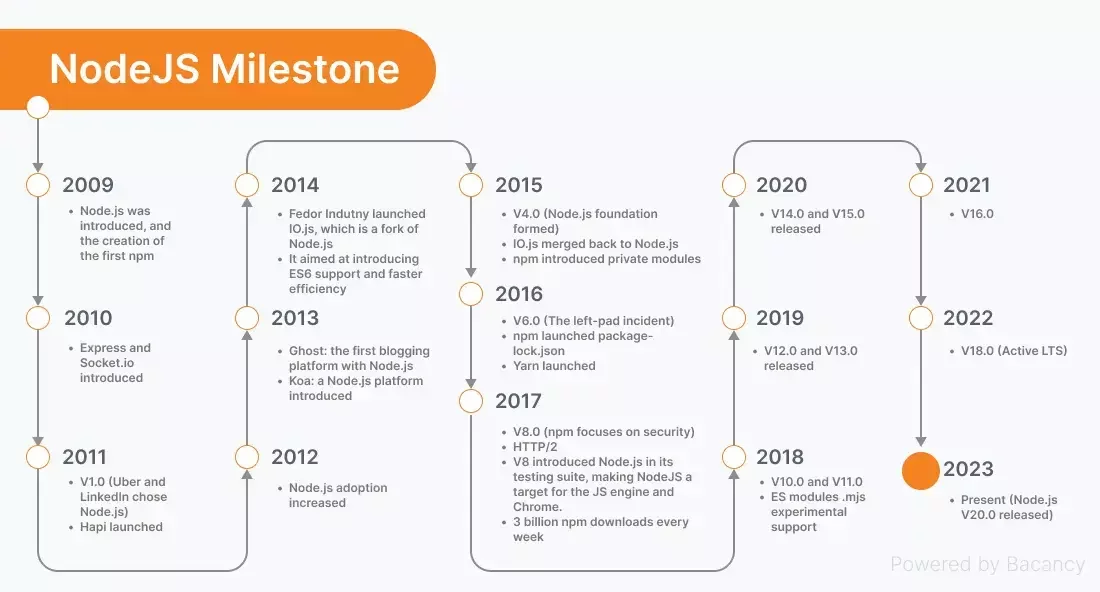 NodeJS Milestone

2009
- Node.js was introduced, and the creation of the first npm

2010
- Express and Socket.io introduced

2011
- V1.0 (Uber and LinkedIn chose Node.js)
- Hapi launched

2012
- Node.js adoption increased

2013
- Ghost: the first blogging platform with Node.js
- Koa: a Node.js platform introduced

2014
- Fedor Indutny launched IO.js, which is a fork of Node.js
- It aimed at introducing ES6 support and faster efficiency

2015
- V4.0 (Node.js foundation formed)
- IO.js merged back to Node.js
- npm introduced private modules

2016
- V6.0 (The left-pad incident)
- npm launched package-lock.json
- Yarn launched

2017
- V8.0 (npm focuses on security)
- HTTP/2
- V8 introduced Node.js in its testing suite, making NodeJS a target for the JS engine and Chrome.
- 3 billion npm downloads every week

2018
- V10.0 and V11.0
- ES modules .mjs experimental support

2019
- V12.0 and V13.0 released

2020
- V14.0 and V15.0 released

2021
- V16.0

2022
- V18.0 (Active LTS)

2023
- Present (Node.js V20.0 released)

Powered by Bacancy